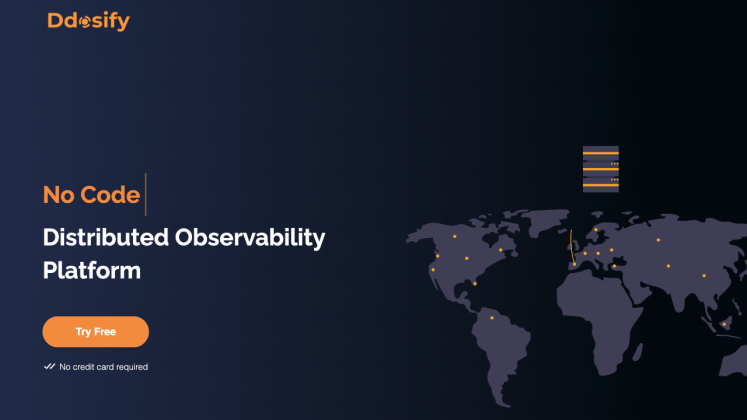 Ddosify

No Code

Distributed Observability Platform

Try Free

No credit card required